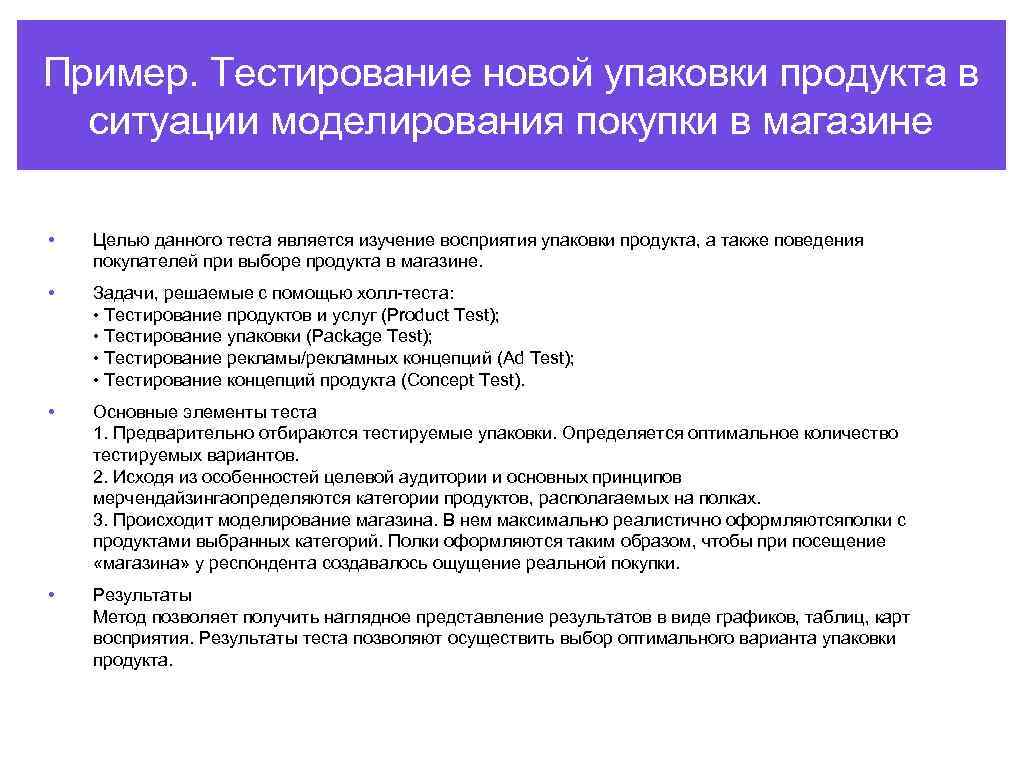 Пример. Тестирование новой упаковки продукта в ситуации моделирования покупки в магазине

• Целью данного теста является изучение восприятия упаковки продукта, а также поведения покупателей при выборе продукта в магазине.

• Задачи, решаемые с помощью холл-теста:
• Тестирование продуктов и услуг (Product Test);
• Тестирование упаковки (Package Test);
• Тестирование рекламы/рекламных концепций (Ad Test);
• Тестирование концепций продукта (Concept Test).

• Основные элементы теста
1. Предварительно отбираются тестируемые упаковки. Определяется оптимальное количество тестируемых вариантов.
2. Исходя из особенностей целевой аудитории и основных принципов мерчендайзингаопределяются категории продуктов, располагаемых на полках.
3. Происходит моделирование магазина. В нем максимально реалистично оформляютсяполки с продуктами выбранных категорий. Полки оформляются таким образом, чтобы при посещение «магазина» у респондента создавалось ощущение реальной покупки.

• Результаты
Метод позволяет получить наглядное представление результатов в виде графиков, таблиц, карт восприятия. Результаты теста позволяют осуществить выбор оптимального варианта упаковки продукта.